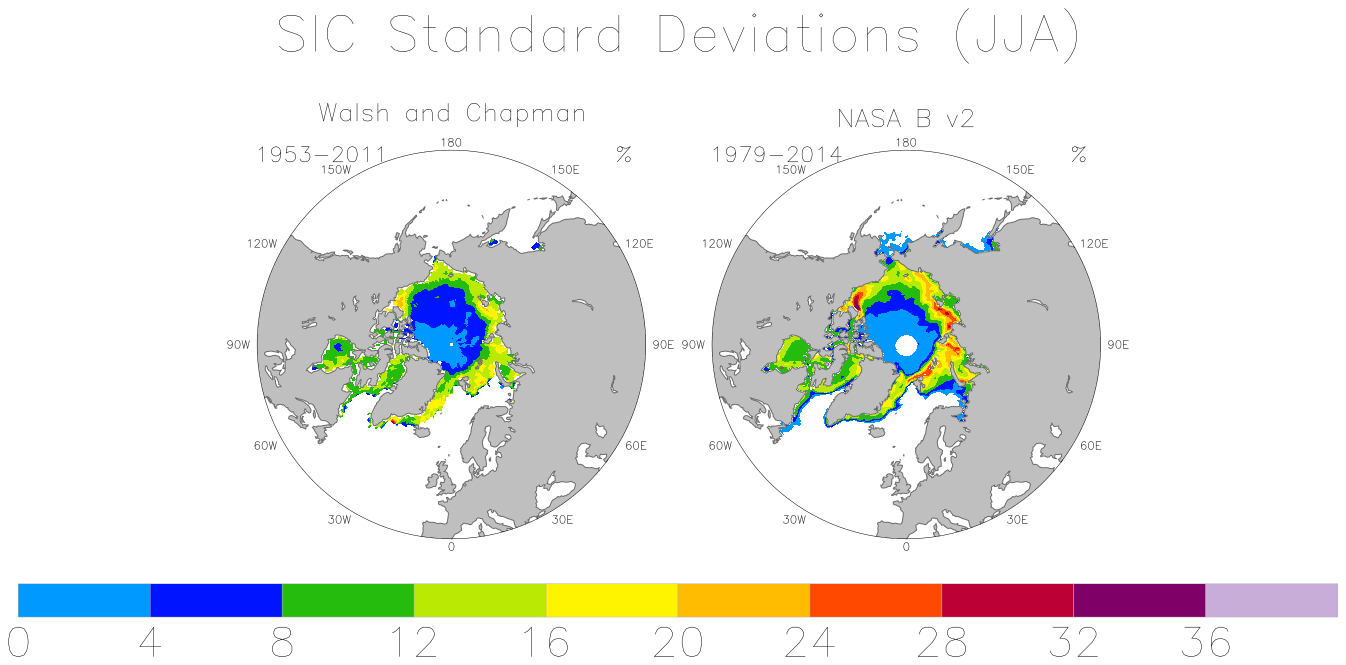 SIC Standard Deviations (JJA)

Walsh and Chapman

1953–2011

%

180
150W
150E
120W
120E
90W
90E
60W
60E
30W
30E
0

NASA B v2

1979–2014

%

180
150W
150E
120W
120E
90W
90E
60W
60E
30W
30E
0

0 4 8 12 16 20 24 28 32 36